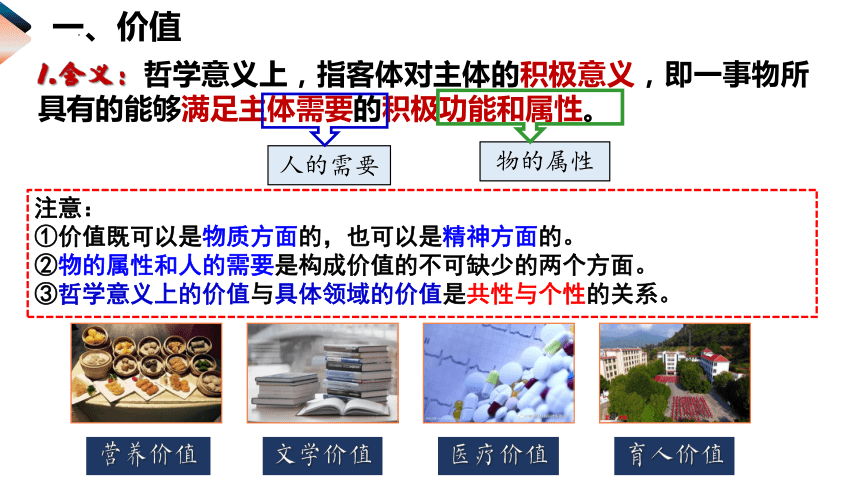 一、价值

1.含义：哲学意义上，指客体对主体的积极意义，即一事物所具有的能够满足主体需要的积极功能和属性。

人的需要

物的属性

注意：
①价值既可以是物质方面的，也可以是精神方面的。
②物的属性和人的需要是构成价值的不可缺少的两个方面。
③哲学意义上的价值与具体领域的价值是共性与个性的关系。

营养价值

文学价值

医疗价值

育人价值